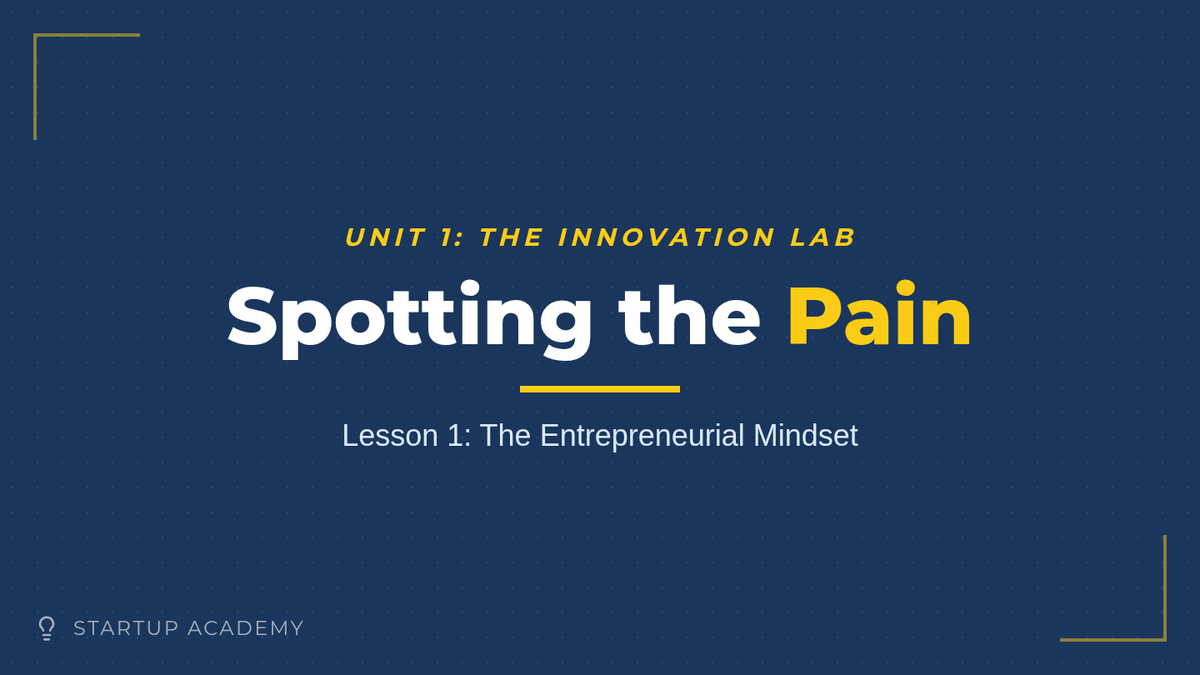 UNIT 1: THE INNOVATION LAB

Spotting the Pain

Lesson 1: The Entrepreneurial Mindset

STARTUP ACADEMY